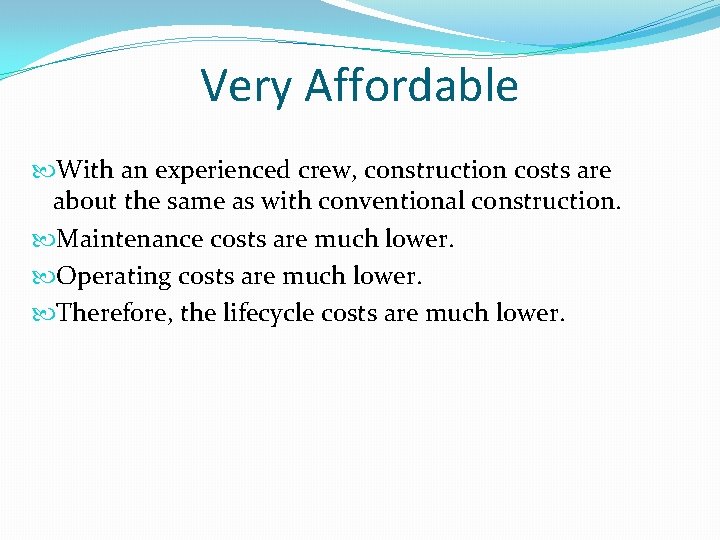 Very Affordable

With an experienced crew, construction costs are about the same as with conventional construction.

Maintenance costs are much lower.

Operating costs are much lower.

Therefore, the lifecycle costs are much lower.